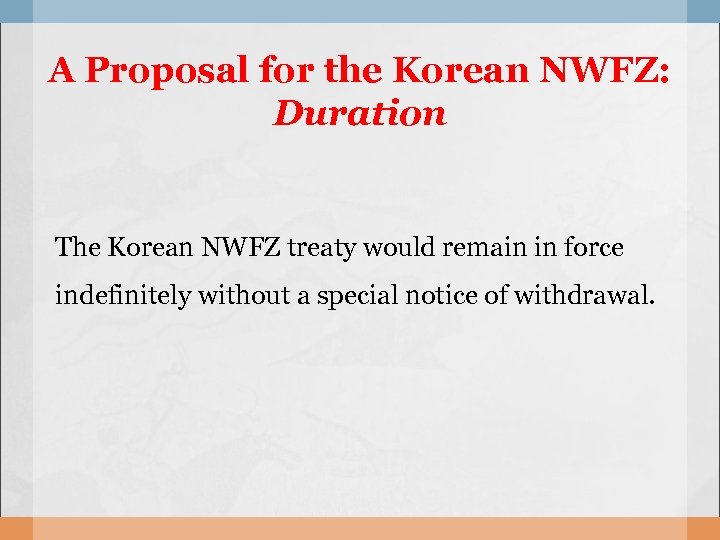 A Proposal for the Korean NWFZ:
Duration

The Korean NWFZ treaty would remain in force indefinitely without a special notice of withdrawal.